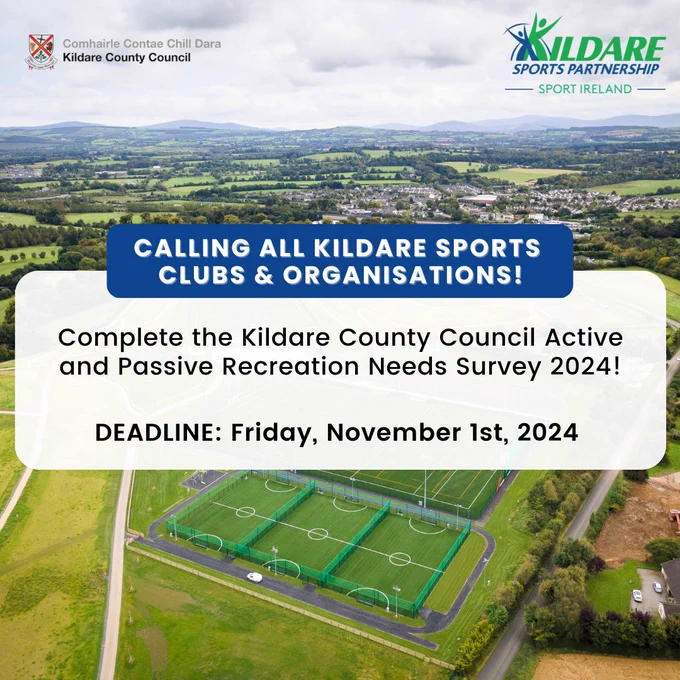 Comhairle Contae Chill Dara
Kildare County Council

KILDARE
SPORTS PARTNERSHIP
SPORT IRELAND

CALLING ALL KILDARE SPORTS CLUBS & ORGANISATIONS!

Complete the Kildare County Council Active and Passive Recreation Needs Survey 2024!

DEADLINE: Friday, November 1st, 2024